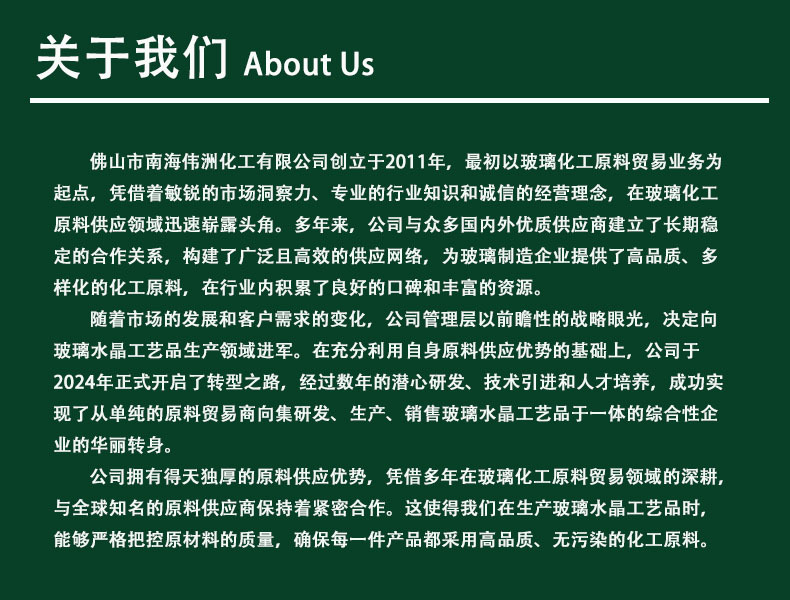 关于我们 About Us

佛山市南海伟洲化工有限公司创立于2011年，最初以玻璃化工原料贸易业务为起点，凭借着敏锐的市场洞察力、专业的行业知识和诚信的经营理念，在玻璃化工原料供应领域迅速崭露头角。多年来，公司与众多国内外优质供应商建立了长期稳定的合作关系，构建了广泛且高效的供应网络，为玻璃制造企业提供了高品质、多样化的化工原料，在行业内积累了良好的口碑和丰富的资源。

随着市场的发展和客户需求的变化，公司管理层以前瞻性的战略眼光，决定向玻璃水晶工艺品生产领域进军。在充分利用自身原料供应优势的基础上，公司于2024年正式开启了转型之路，经过数年的潜心研发、技术引进和人才培养，成功实现了从单纯的原料贸易商向集研发、生产、销售玻璃水晶工艺品于一体的综合性企业的华丽转身。

公司拥有得天独厚的原料供应优势，凭借多年在玻璃化工原料贸易领域的深耕，与全球知名的原料供应商保持着紧密合作。这使得我们在生产玻璃水晶工艺品时，能够严格把控原材料的质量，确保每一件产品都采用高品质、无污染的化工原料。